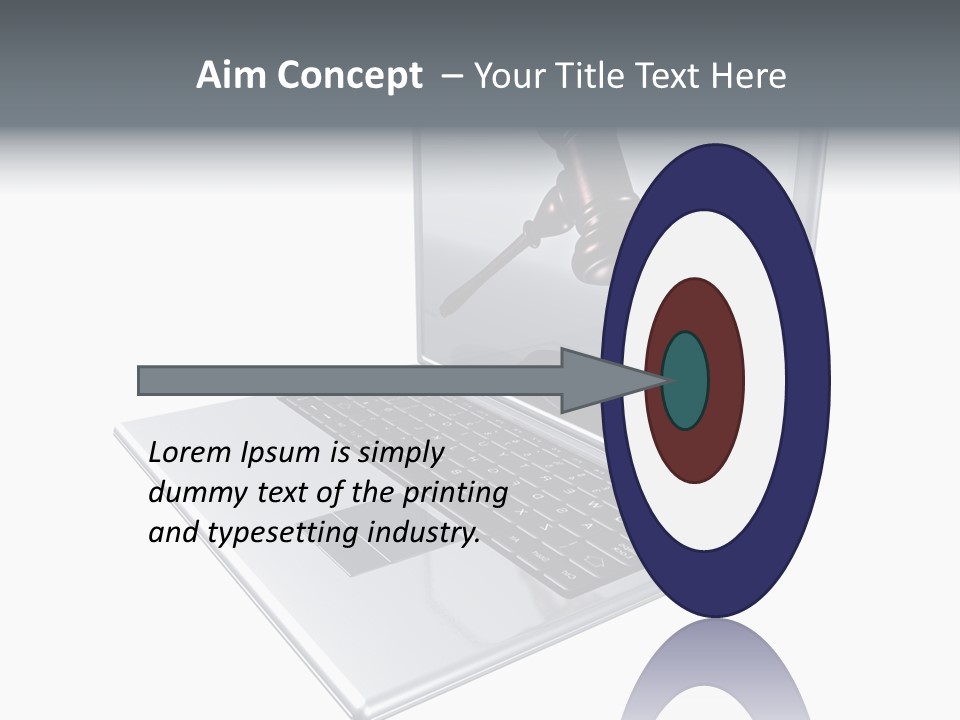 Aim Concept – Your Title Text Here

Lorem Ipsum is simply dummy text of the printing and typesetting industry.